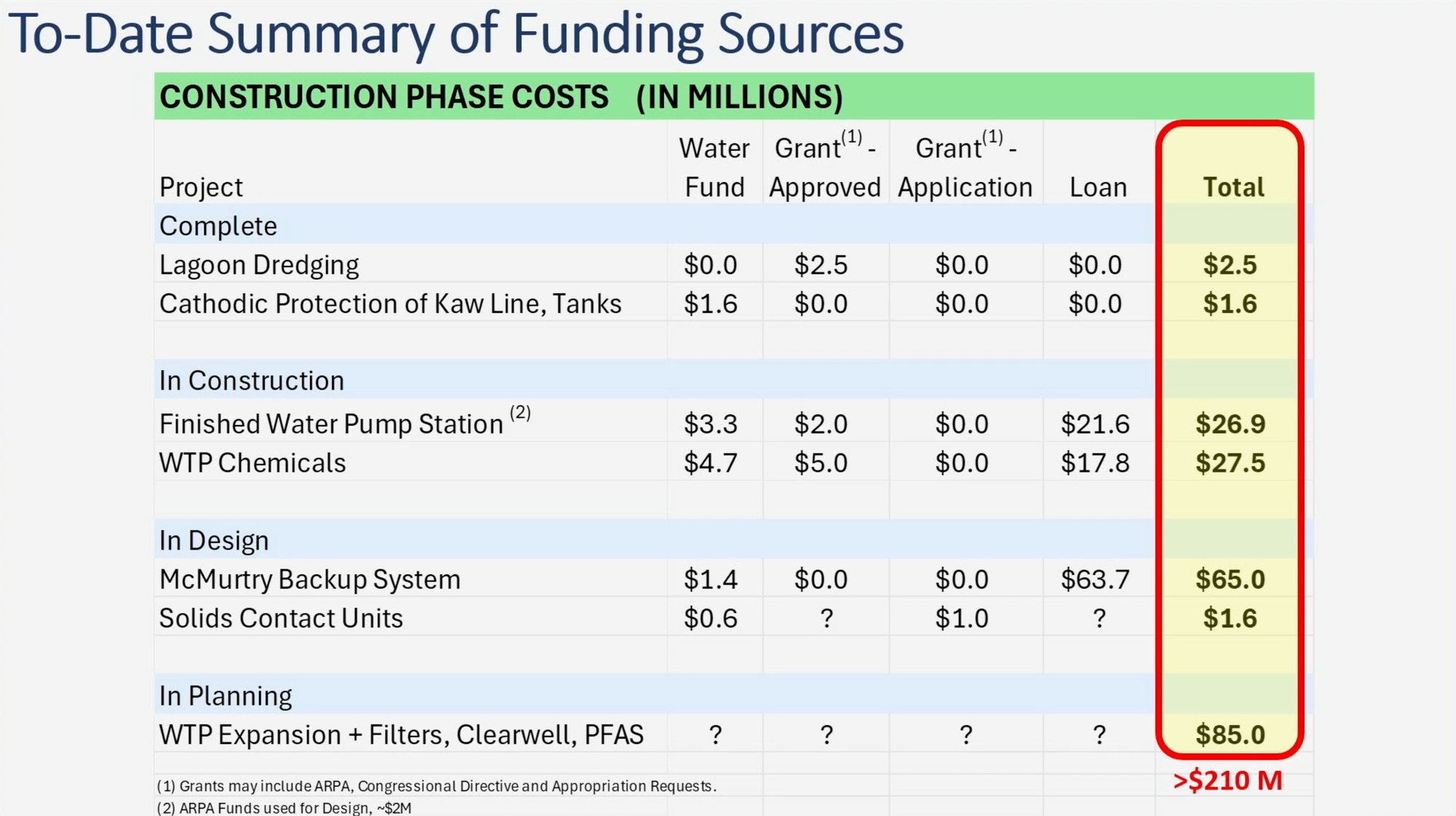 To-Date Summary of Funding Sources

CONSTRUCTION PHASE COSTS (IN MILLIONS)

| Project | Water Fund | Grant$^{(1)}$ - Approved | Grant$^{(1)}$ - Application | Loan | Total |
|---|---|---|---|---|---|
| Complete | | | | | |
| Lagoon Dredging | \$0.0 | \$2.5 | \$0.0 | \$0.0 | \$2.5 |
| Cathodic Protection of Kaw Line, Tanks | \$1.6 | \$0.0 | \$0.0 | \$0.0 | \$1.6 |
| | | | | | |
| In Construction | | | | | |
| Finished Water Pump Station $^{(2)}$ | \$3.3 | \$2.0 | \$0.0 | \$21.6 | \$26.9 |
| WTP Chemicals | \$4.7 | \$5.0 | \$0.0 | \$17.8 | \$27.5 |
| | | | | | |
| In Design | | | | | |
| McMurtry Backup System | \$1.4 | \$0.0 | \$0.0 | \$63.7 | \$65.0 |
| Solids Contact Units | \$0.6 | ? | \$1.0 | ? | \$1.6 |
| | | | | | |
| In Planning | | | | | |
| WTP Expansion + Filters, Clearwell, PFAS | ? | ? | ? | ? | \$85.0 |

(1) Grants may include ARPA, Congressional Directive and Appropriation Requests.
(2) ARPA Funds used for Design, ~\$2M

>\$210 M